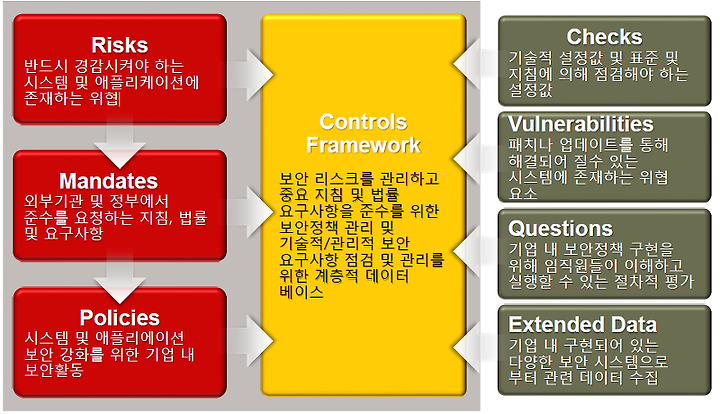 Risks
반드시 경감시켜야 하는 시스템 및 애플리케이션에 존재하는 위협

Mandates
외부기관 및 정부에서 준수를 요청하는 지침, 법률 및 요구사항

Policies
시스템 및 애플리에이션 보안 강화를 위한 기업 내 보안활동

Controls Framework
보안 리스크를 관리하고 중요 지침 및 법률 요구사항을 준수를 위한 보안정책 관리 및 기술적/관리적 보안 요구사항 점검 및 관리를 위한 계층적 데이터 베이스

Checks
기술적 설정값 및 표준 및 지침에 의해 점검해야 하는 설정값

Vulnerabilities
패치나 업데이트를 통해 해결되어 질수 있는 시스템에 존재하는 위협 요소

Questions
기업 내 보안정책 구현을 위해 임직원들이 이해하고 실행할 수 있는 절차적 평가

Extended Data
기업 내 구현되어 있는 다양한 보안 시스템으로 부터 관련 데이터 수집